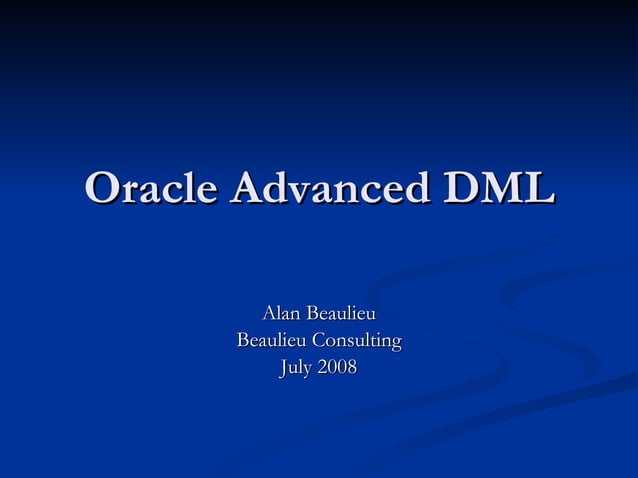 Oracle Advanced DML

Alan Beaulieu
Beaulieu Consulting
July 2008